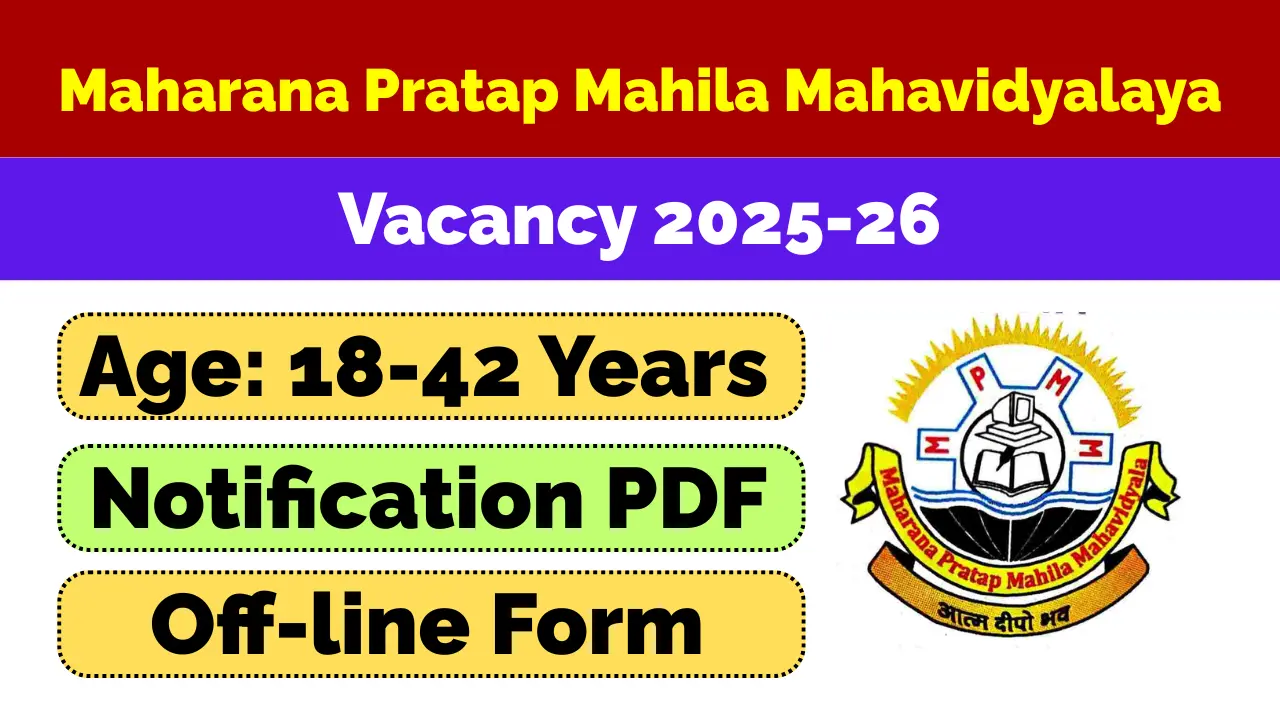 Maharana Pratap Mahila Mahavidyalaya

Vacancy 2025-26

Age: 18-42 Years

Notification PDF

Off-line Form

M P M
M M

Maharana Pratap Mahila Mahavidyala

आत्म दीपो भव